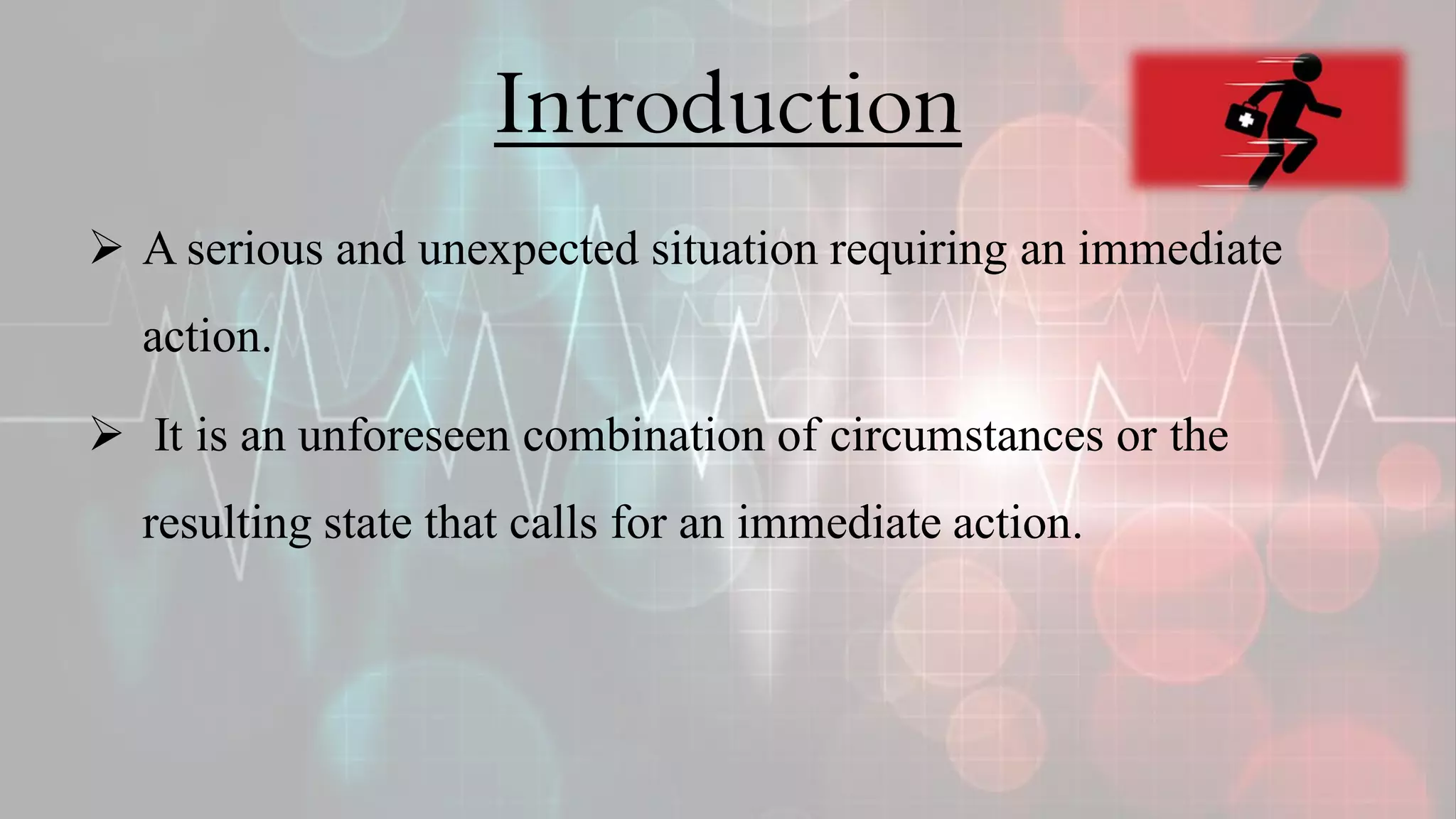 Introduction

➢ A serious and unexpected situation requiring an immediate action.

➢ It is an unforeseen combination of circumstances or the resulting state that calls for an immediate action.